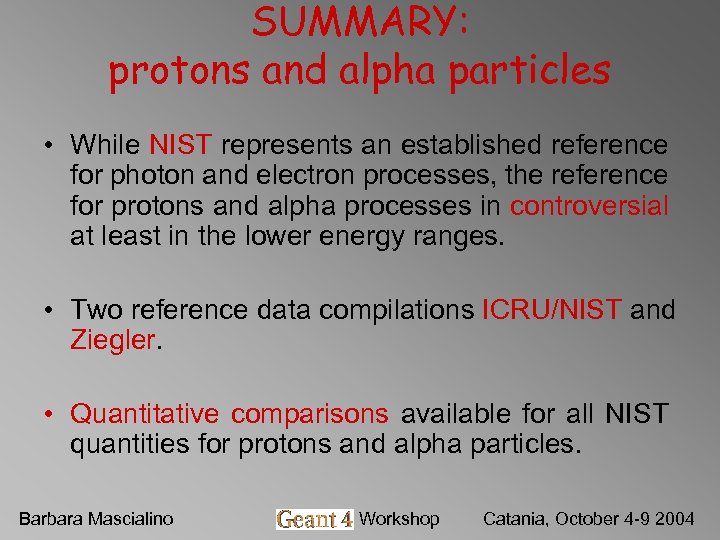 SUMMARY:
protons and alpha particles

• While NIST represents an established reference for photon and electron processes, the reference for protons and alpha processes in controversial at least in the lower energy ranges.

• Two reference data compilations ICRU/NIST and Ziegler.

• Quantitative comparisons available for all NIST quantities for protons and alpha particles.

Barbara Mascialino Geant 4 Workshop Catania, October 4-9 2004